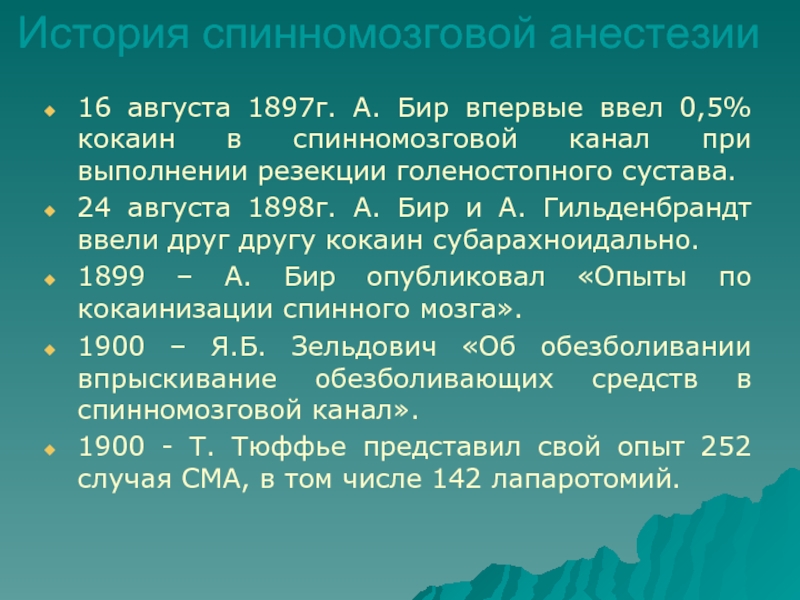 История спинномозговой анестезии

16 августа 1897г. А. Бир впервые ввел 0,5% кокаин в спинномозговой канал при выполнении резекции голеностопного сустава.

24 августа 1898г. А. Бир и А. Гильденбрандт ввели друг другу кокаин субарахноидально.

1899 – А. Бир опубликовал «Опыты по кокаинизации спинного мозга».

1900 – Я.Б. Зельдович «Об обезболивании впрыскивание обезболивающих средств в спинномозговой канал».

1900 - Т. Тюффье представил свой опыт 252 случая СМА, в том числе 142 лапаротомий.